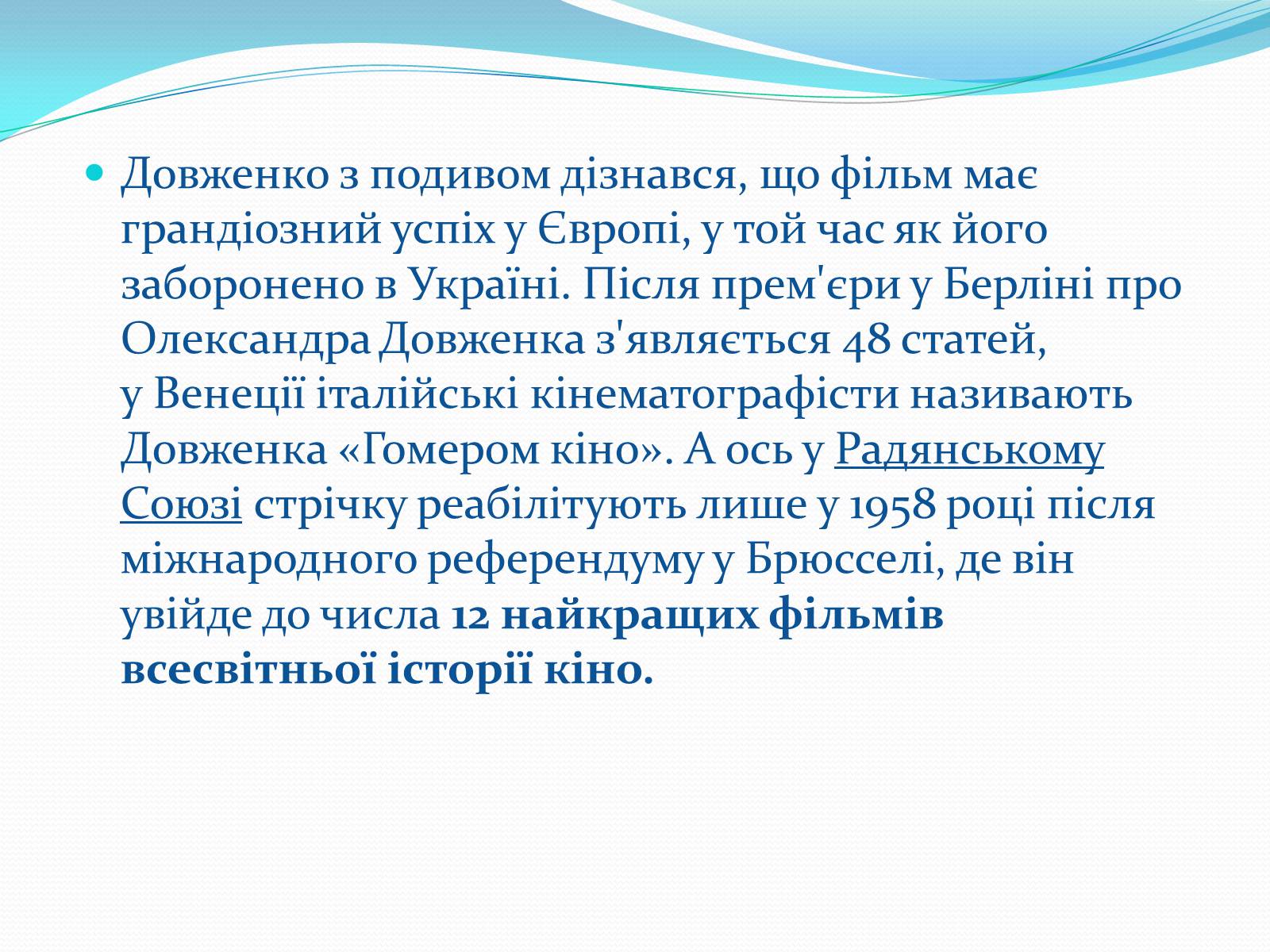 Довженко з подивом дізнався, що фільм має грандіозний успіх у Європі, у той час як його заборонено в Україні. Після прем'єри у Берліні про Олександра Довженка з'являється 48 статей, у Венеції італійські кінематографісти називають Довженка «Гомером кіно». А ось у Радянському Союзі стрічку реабілітують лише у 1958 році після міжнародного референдуму у Брюсселі, де він увійде до числа 12 найкращих фільмів всесвітньої історії кіно.